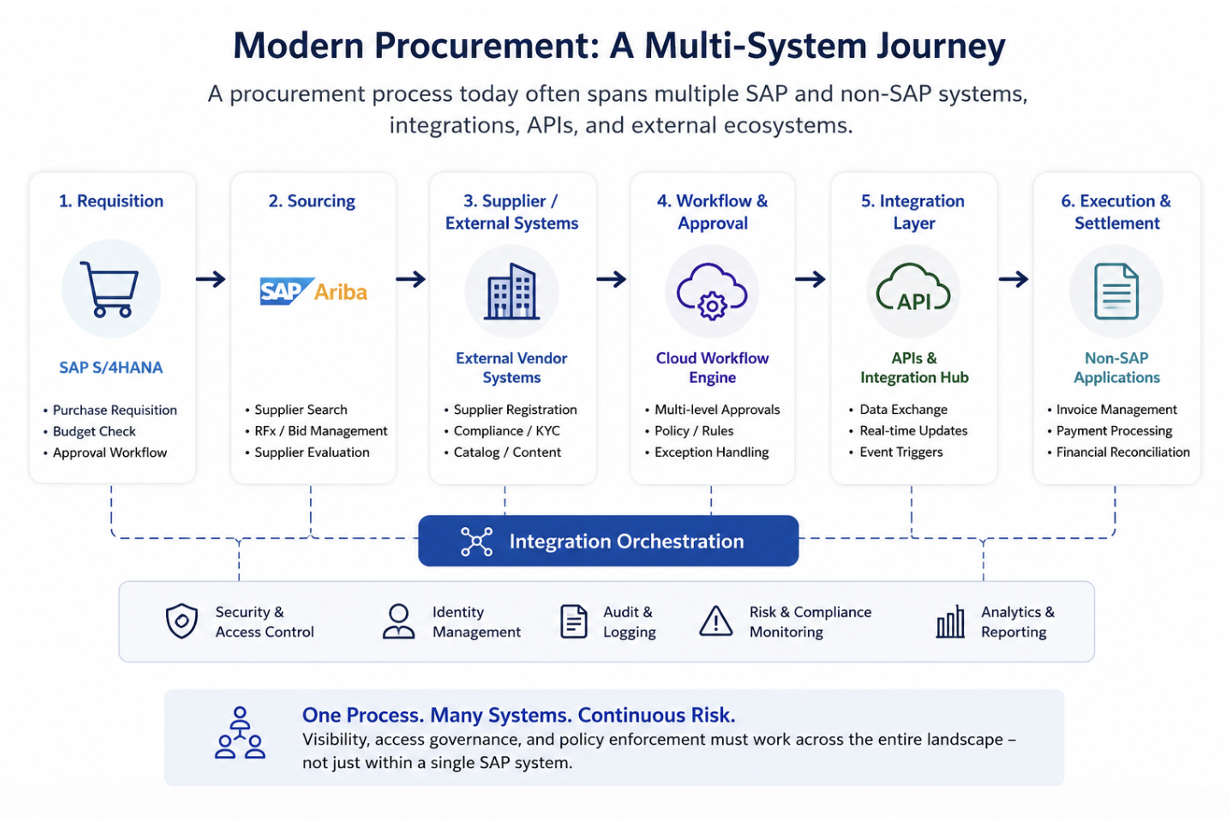 Modern Procurement: A Multi-System Journey

A procurement process today often spans multiple SAP and non-SAP systems, integrations, APIs, and external ecosystems.

1. Requisition

SAP S/4HANA

• Purchase Requisition
• Budget Check
• Approval Workflow

2. Sourcing

SAP Ariba

• Supplier Search
• RFx / Bid Management
• Supplier Evaluation

3. Supplier / External Systems

External Vendor Systems

• Supplier Registration
• Compliance / KYC
• Catalog / Content

4. Workflow & Approval

Cloud Workflow Engine

• Multi-level Approvals
• Policy / Rules
• Exception Handling

5. Integration Layer

API

APIs & Integration Hub

• Data Exchange
• Real-time Updates
• Event Triggers

6. Execution & Settlement

Non-SAP Applications

• Invoice Management
• Payment Processing
• Financial Reconciliation

Integration Orchestration

Security & Access Control

Identity Management

Audit & Logging

Risk & Compliance Monitoring

Analytics & Reporting

One Process. Many Systems. Continuous Risk.

Visibility, access governance, and policy enforcement must work across the entire landscape – not just within a single SAP system.